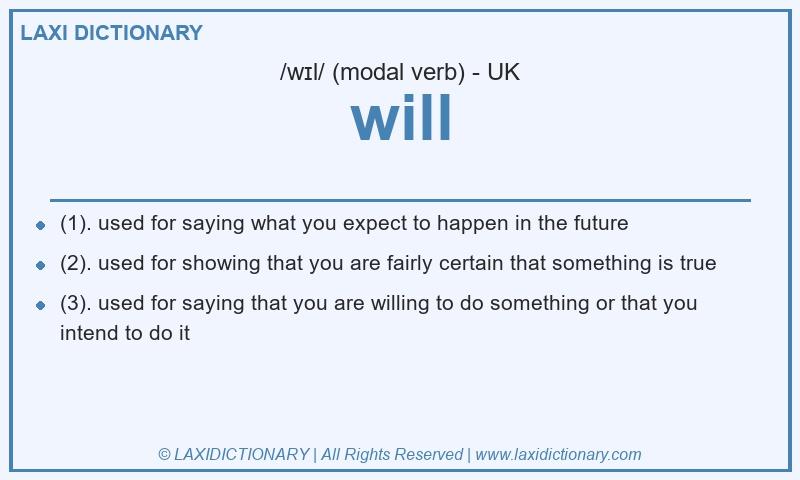 LAXI DICTIONARY

/wɪl/ (modal verb) - UK

will

- (1). used for saying what you expect to happen in the future
- (2). used for showing that you are fairly certain that something is true
- (3). used for saying that you are willing to do something or that you intend to do it

© LAXIDICTIONARY | All Rights Reserved | www.laxidictionary.com